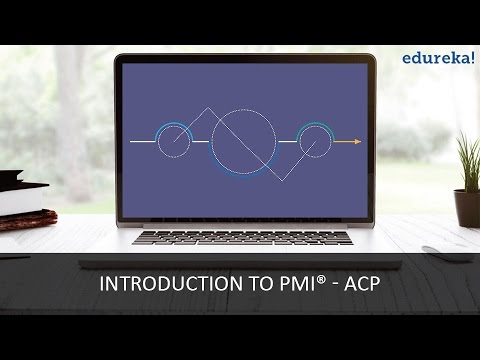 edureka!

INTRODUCTION TO PMI® - ACP